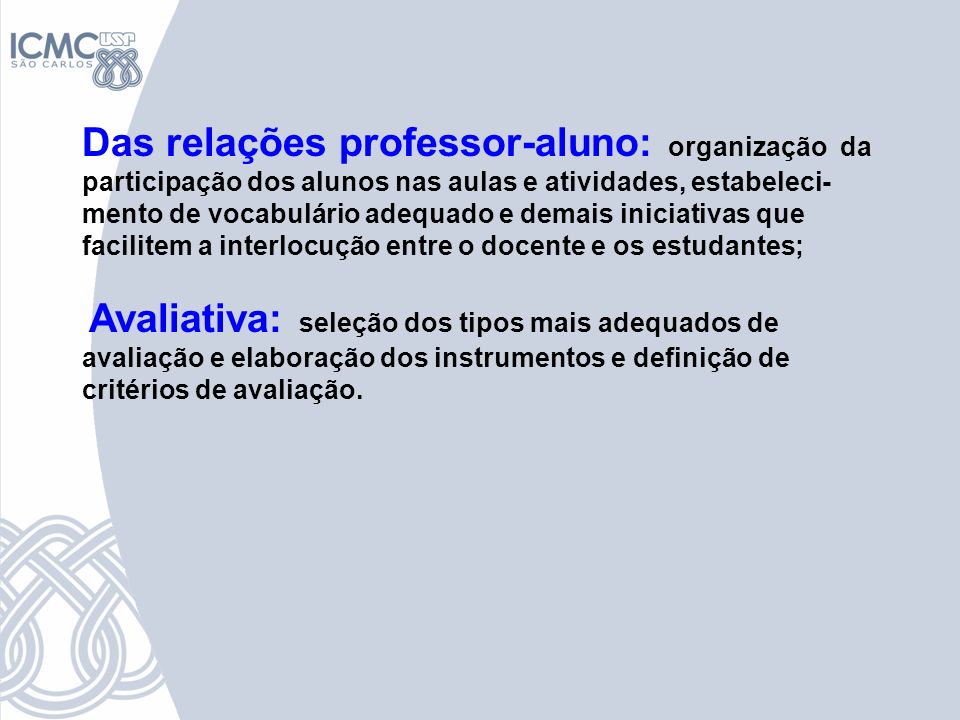 ICMC USP
SÃO CARLOS

Das relações professor-aluno: organização da participação dos alunos nas aulas e atividades, estabelecimento de vocabulário adequado e demais iniciativas que facilitem a interlocução entre o docente e os estudantes;

Avaliativa: seleção dos tipos mais adequados de avaliação e elaboração dos instrumentos e definição de critérios de avaliação.